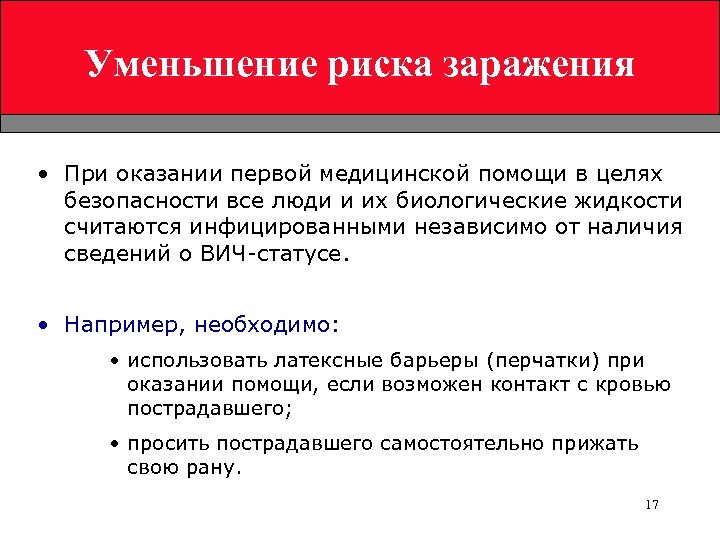 Уменьшение риска заражения

• При оказании первой медицинской помощи в целях безопасности все люди и их биологические жидкости считаются инфицированными независимо от наличия сведений о ВИЧ-статусе.

• Например, необходимо:

• использовать латексные барьеры (перчатки) при оказании помощи, если возможен контакт с кровью пострадавшего;

• просить пострадавшего самостоятельно прижать свою рану.

17